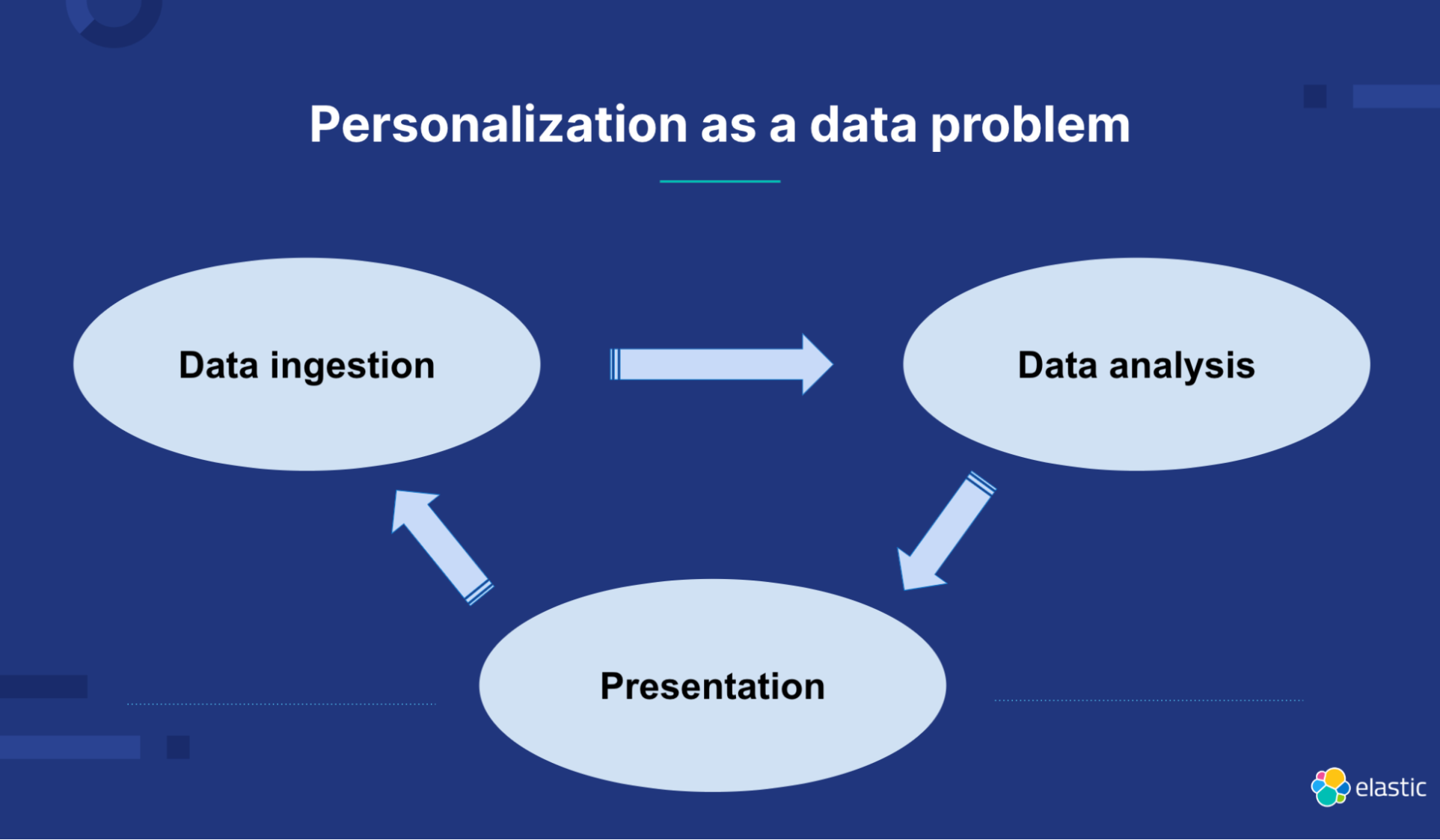 Personalization as a data problem

Data ingestion

Data analysis

Presentation

elastic